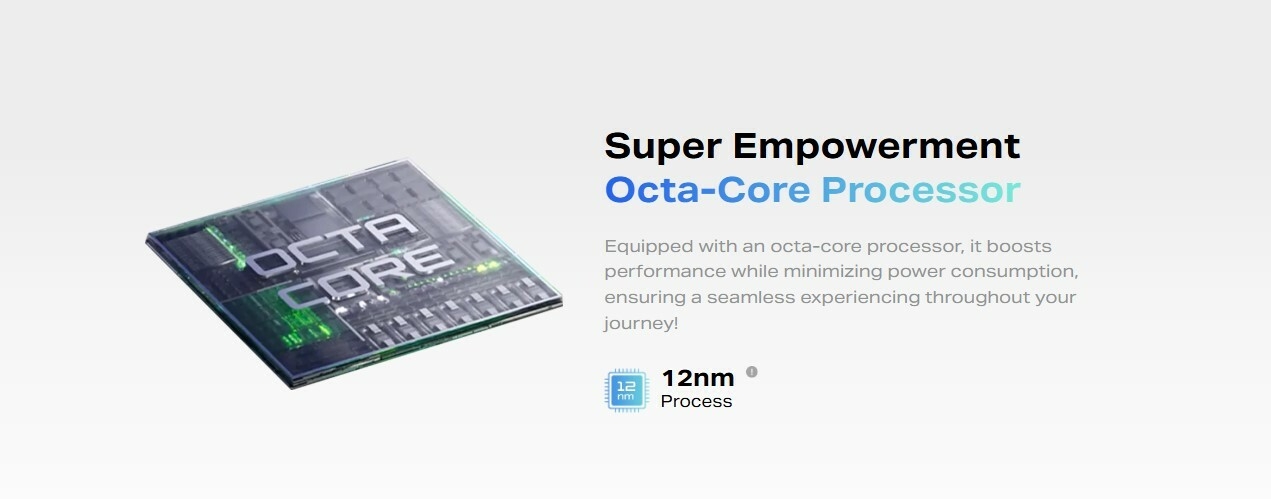 OCTA CORE

Super Empowerment
Octa-Core Processor

Equipped with an octa-core processor, it boosts performance while minimizing power consumption, ensuring a seamless experiencing throughout your journey!

12 nm

12nm
Process